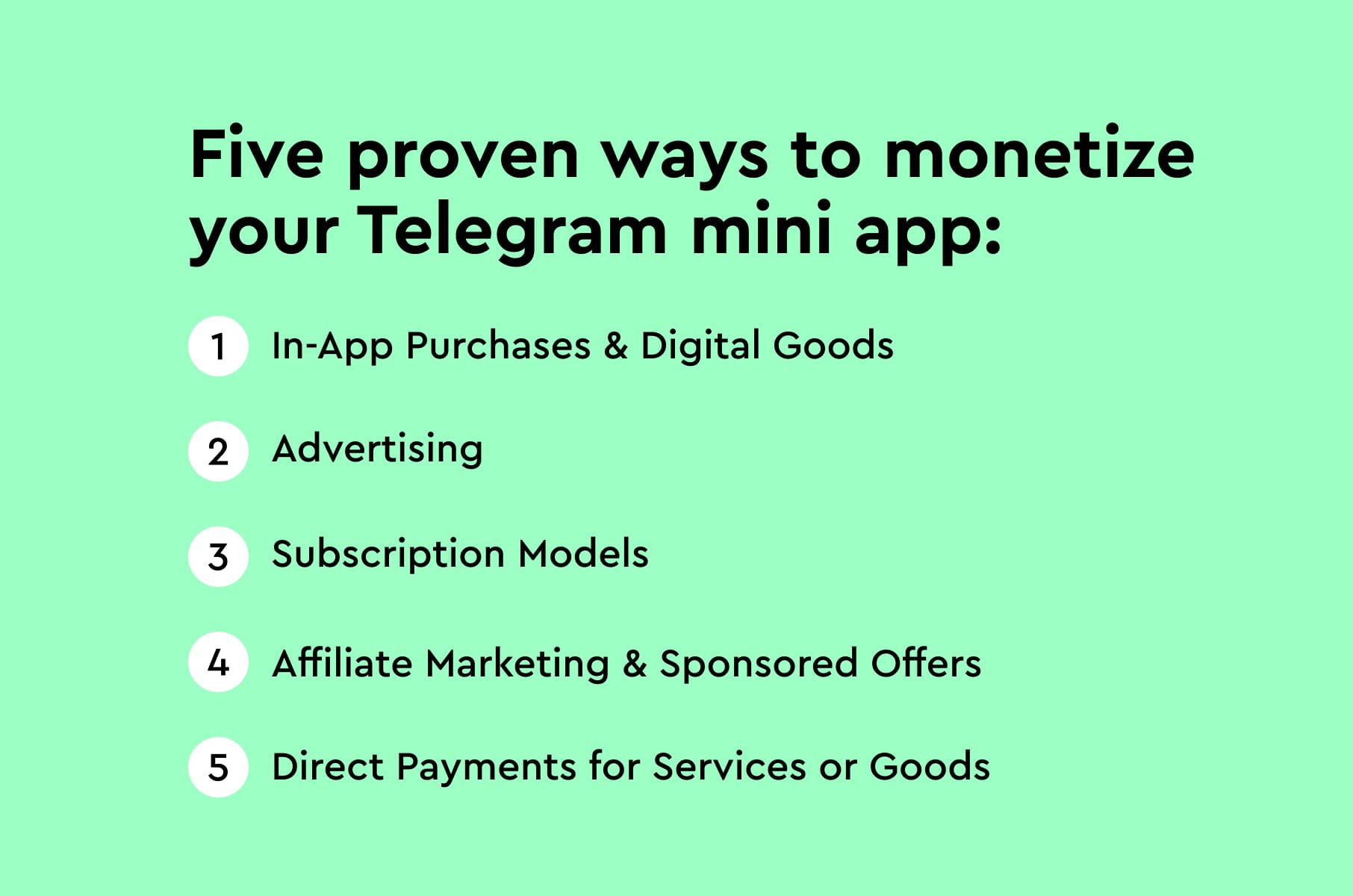 Five proven ways to monetize your Telegram mini app:

1 In-App Purchases & Digital Goods

2 Advertising

3 Subscription Models

4 Affiliate Marketing & Sponsored Offers

5 Direct Payments for Services or Goods